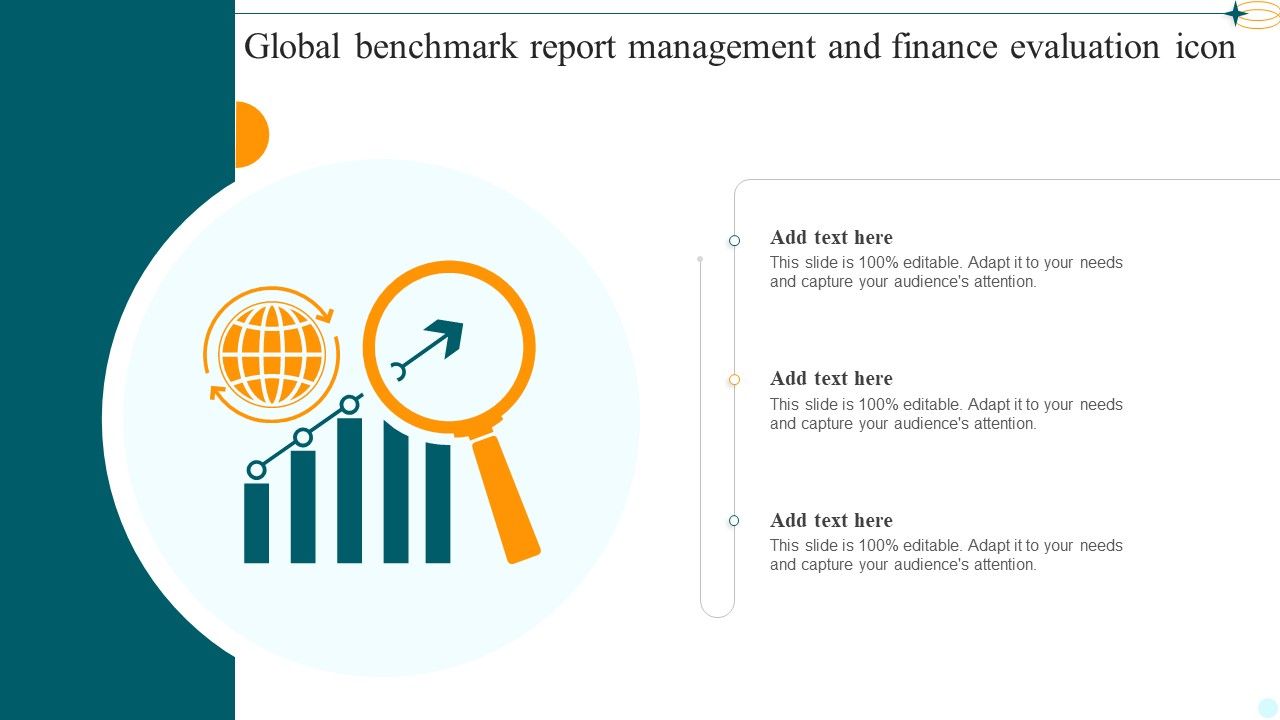 Global benchmark report management and finance evaluation icon

Add text here
This slide is 100% editable. Adapt it to your needs and capture your audience's attention.

Add text here
This slide is 100% editable. Adapt it to your needs and capture your audience's attention.

Add text here
This slide is 100% editable. Adapt it to your needs and capture your audience's attention.